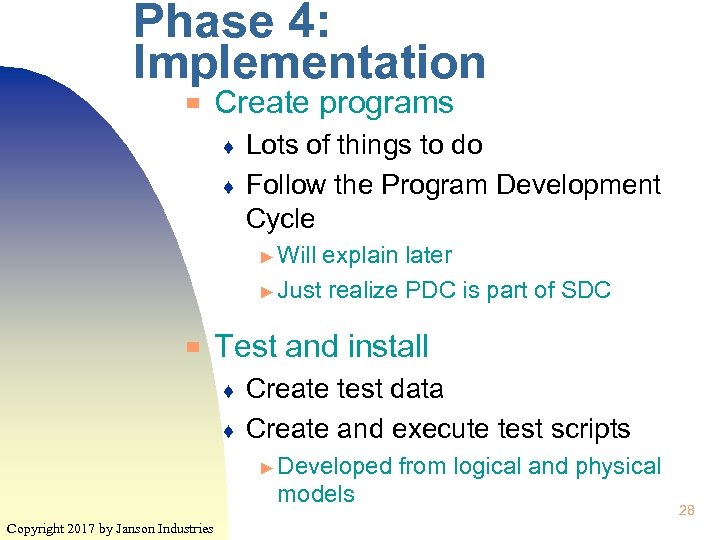 Phase 4: Implementation

Create programs

Lots of things to do

Follow the Program Development Cycle

Will explain later

Just realize PDC is part of SDC

Test and install

Create test data

Create and execute test scripts

Developed from logical and physical models

28

Copyright 2017 by Janson Industries